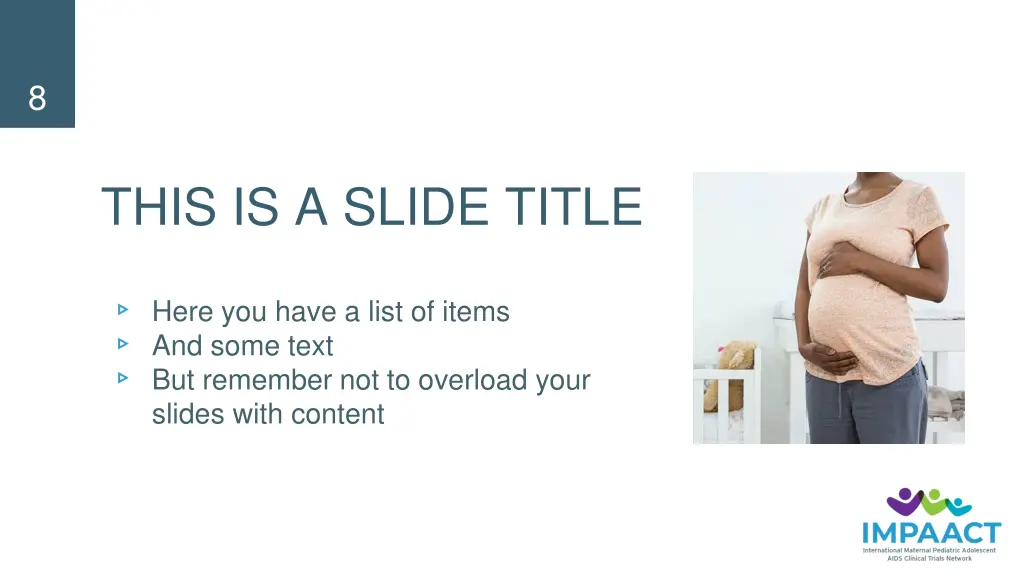 8

THIS IS A SLIDE TITLE

▹ Here you have a list of items
▹ And some text
▹ But remember not to overload your slides with content

IMPAACT
International Maternal Pediatric Adolescent AIDS Clinical Trials Network